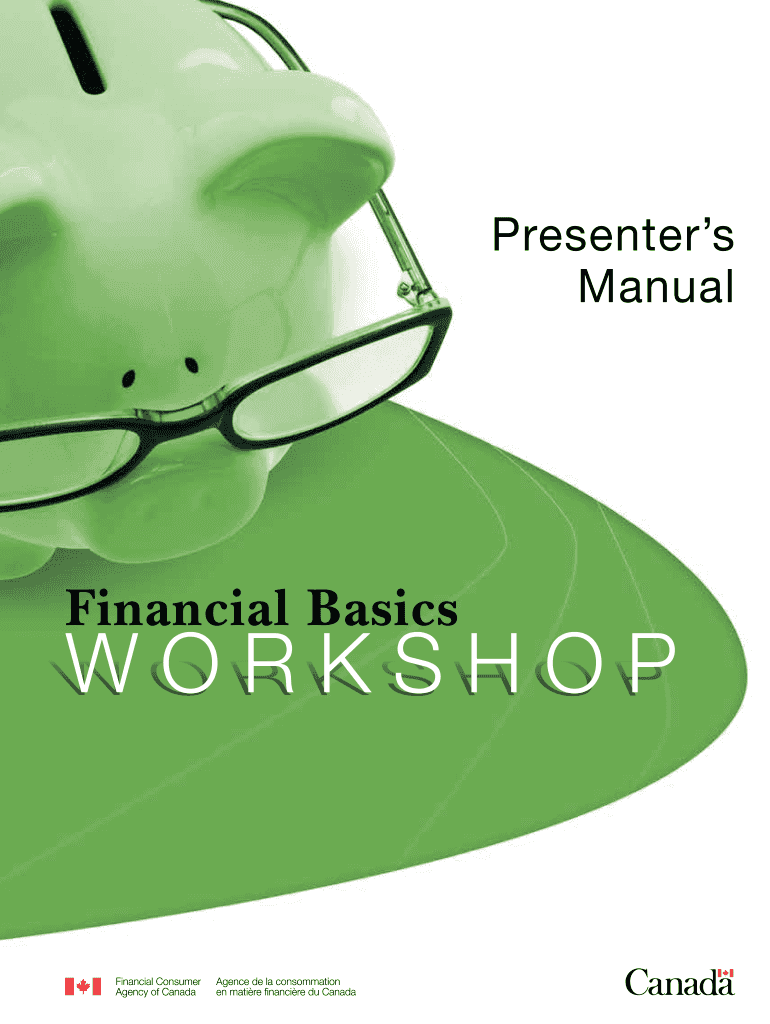 Presenter's Manual

Financial Basics
WORKSHOP

Financial Consumer Agency of Canada

Agence de la consommation en matière financière du Canada

Canada